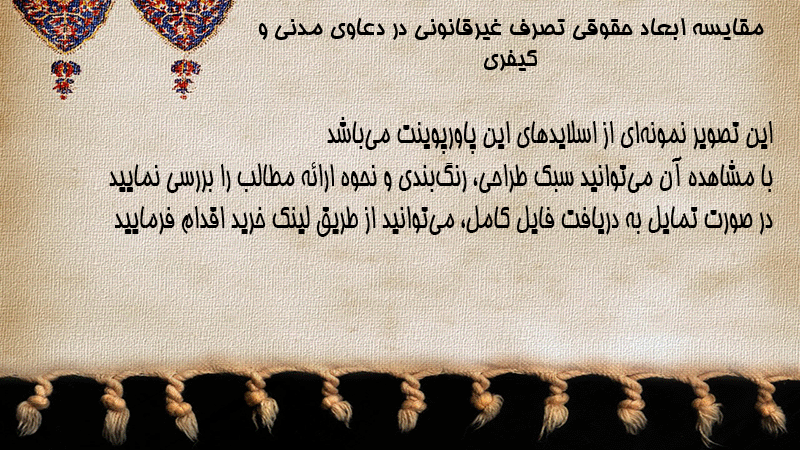 مقایسه ابعاد حقوقی تصرف غیرقانونی در دعاوی مدنی و کیفری

این تصویر نمونه‌ای از اسلایدهای این پاورپوینت می‌باشد
با مشاهده آن می‌توانید سبک طراحی، رنگ‌بندی و نحوه ارائه مطالب را بررسی نمایید
در صورت تمایل به دریافت فایل کامل، می‌توانید از طریق لینک خرید اقدام فرمایید